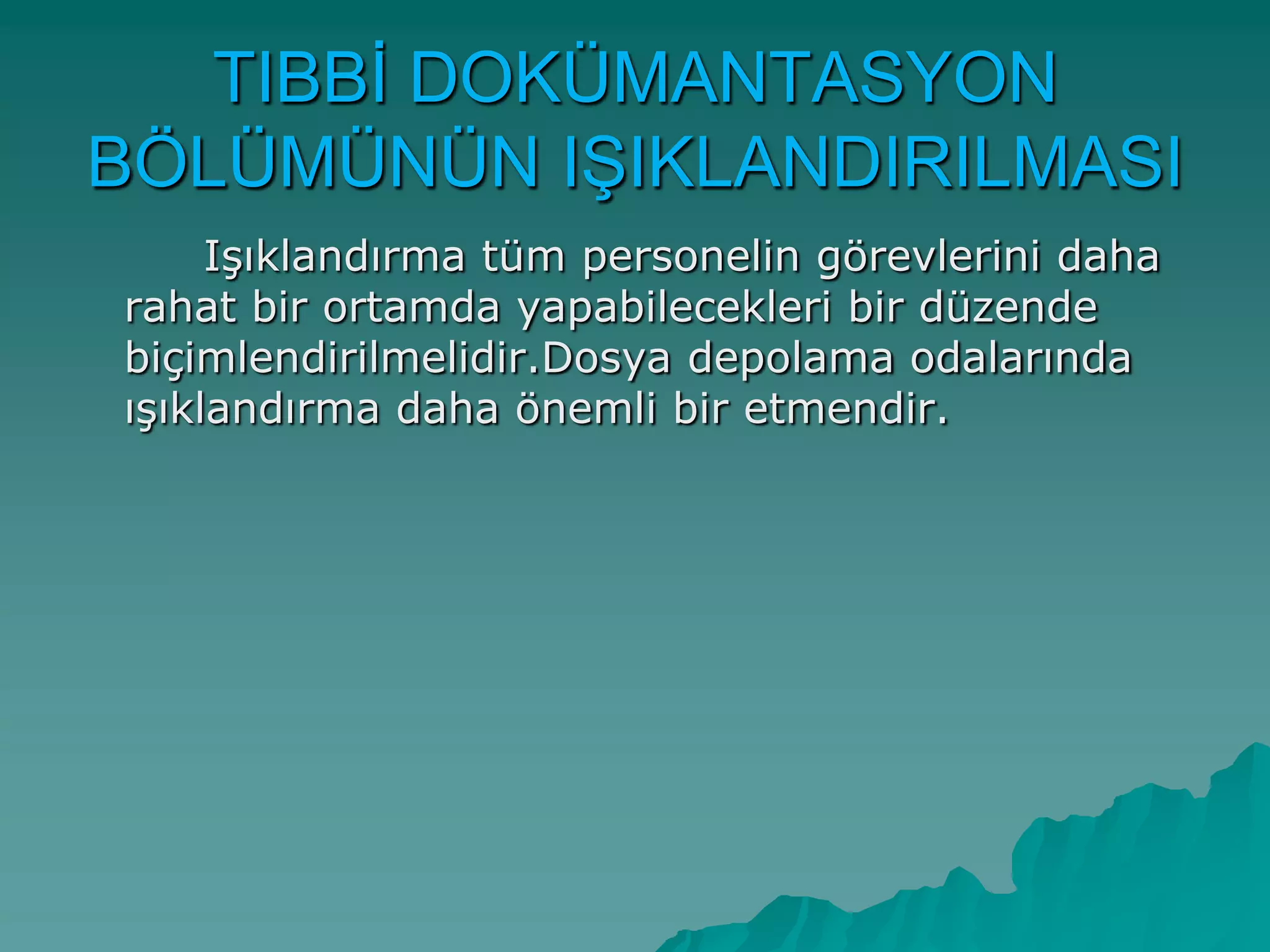 TIBBİ DOKÜMANTASYON BÖLÜMÜNÜN IŞIKLANDIRILMASI

Işıklandırma tüm personelin görevlerini daha rahat bir ortamda yapabilecekleri bir düzende biçimlendirilmelidir.Dosya depolama odalarında ışıklandırma daha önemli bir etmendir.